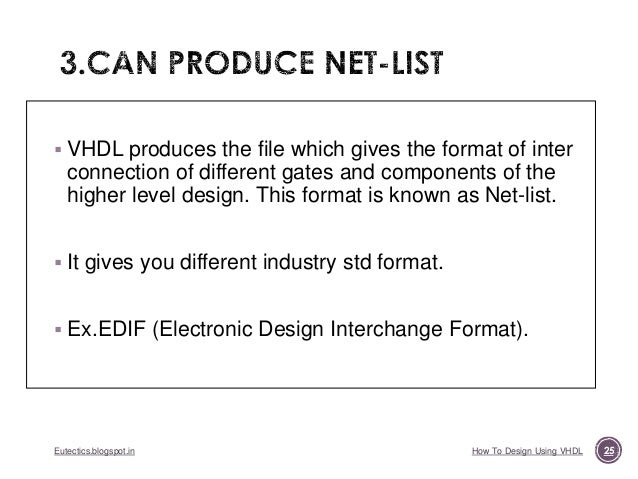 3.CAN PRODUCE NET-LIST

▪ VHDL produces the file which gives the format of inter connection of different gates and components of the higher level design. This format is known as Net-list.

▪ It gives you different industry std format.

▪ Ex.EDIF (Electronic Design Interchange Format).

Eutectics.blogspot.in

How To Design Using VHDL

25